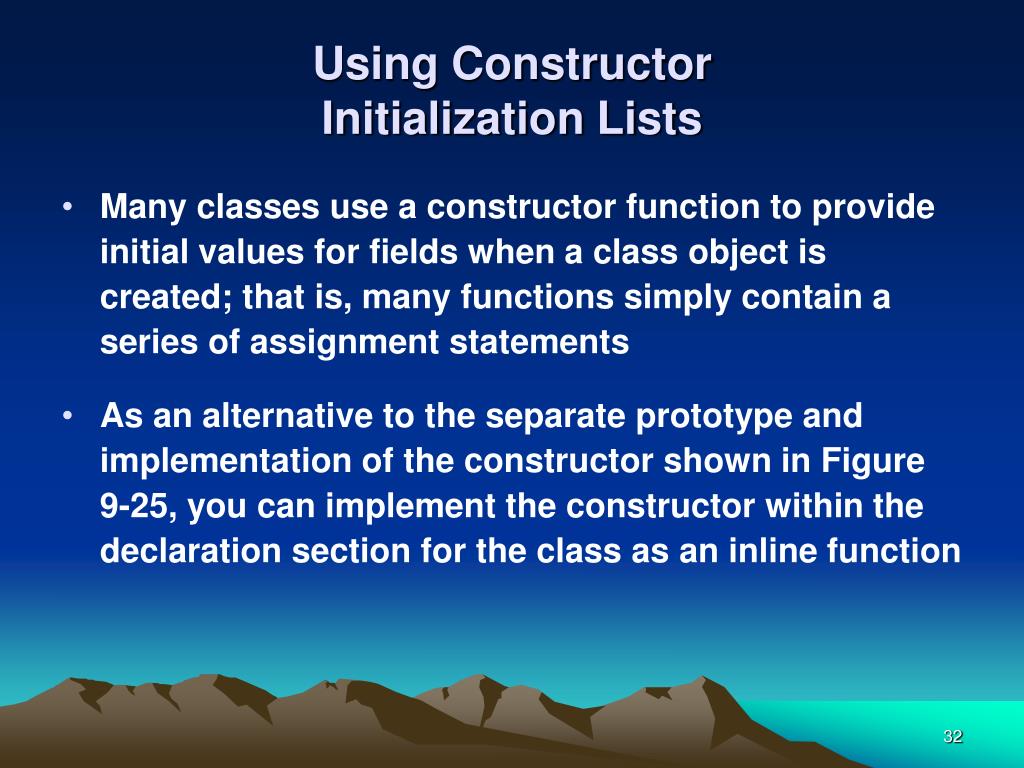 Using Constructor Initialization Lists

• Many classes use a constructor function to provide initial values for fields when a class object is created; that is, many functions simply contain a series of assignment statements

• As an alternative to the separate prototype and implementation of the constructor shown in Figure 9-25, you can implement the constructor within the declaration section for the class as an inline function

32